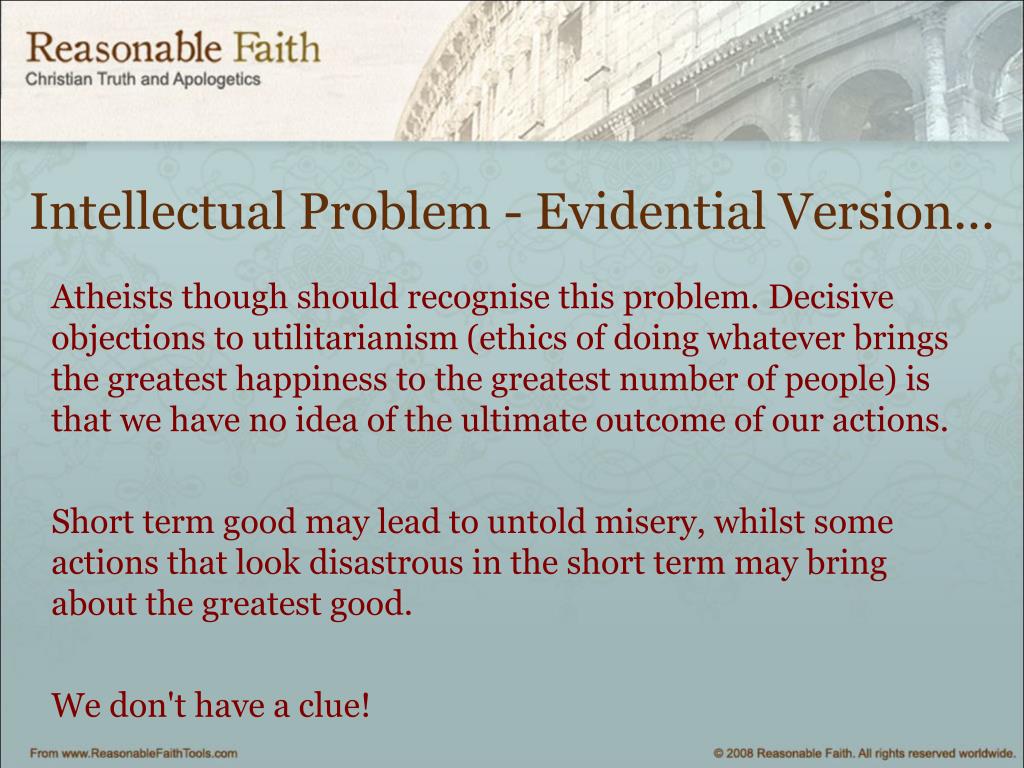 Reasonable Faith
Christian Truth and Apologetics

Intellectual Problem - Evidential Version...

Atheists though should recognise this problem. Decisive objections to utilitarianism (ethics of doing whatever brings the greatest happiness to the greatest number of people) is that we have no idea of the ultimate outcome of our actions.

Short term good may lead to untold misery, whilst some actions that look disastrous in the short term may bring about the greatest good.

We don't have a clue!

From www.ReasonableFaithTools.com

© 2008 Reasonable Faith. All rights reserved worldwide.